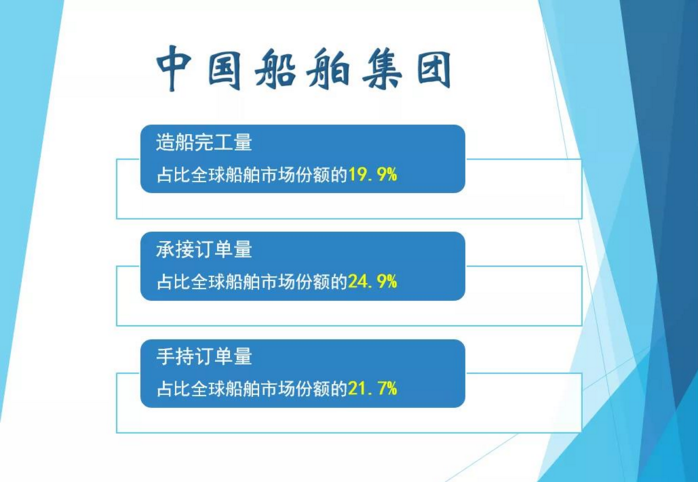 中国船舶集团

造船完工量
占比全球船舶市场份额的19.9%

承接订单量
占比全球船舶市场份额的24.9%

手持订单量
占比全球船舶市场份额的21.7%